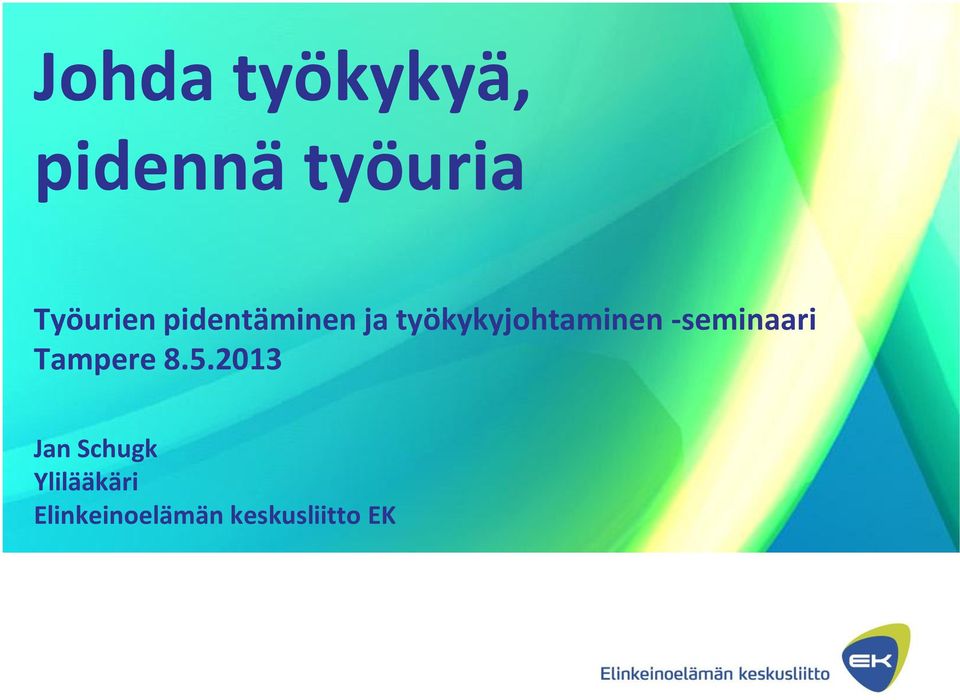 Johda työkykyä, pidennä työuria

Työurien pidentäminen ja työkykyjohtaminen -seminaari
Tampere 8.5.2013

Jan Schugk
Ylilääkäri
Elinkeinoelämän keskusliitto EK

Elinkeinoelämän keskusliitto EK